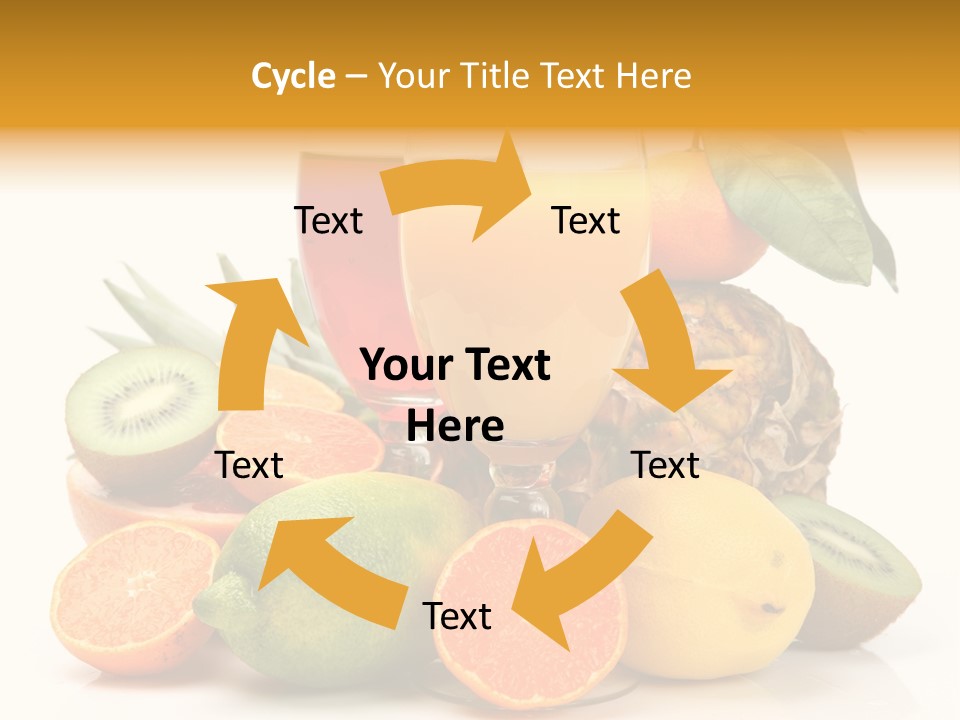 Cycle – Your Title Text Here

Text

Text

Your Text Here

Text

Text

Text